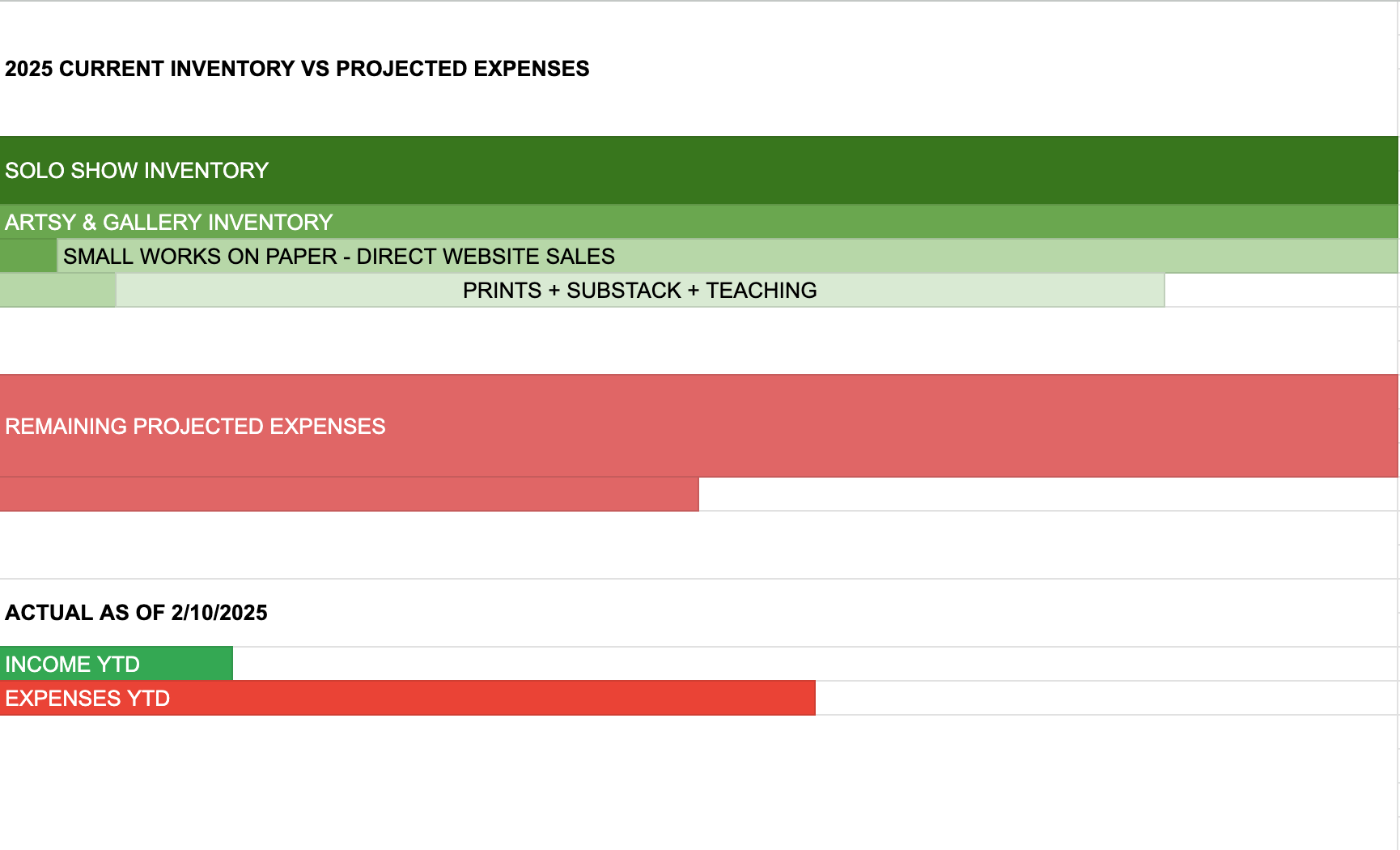 2025 CURRENT INVENTORY VS PROJECTED EXPENSES

SOLO SHOW INVENTORY

ARTSY & GALLERY INVENTORY

SMALL WORKS ON PAPER - DIRECT WEBSITE SALES

PRINTS + SUBSTACK + TEACHING

REMAINING PROJECTED EXPENSES

ACTUAL AS OF 2/10/2025

INCOME YTD

EXPENSES YTD